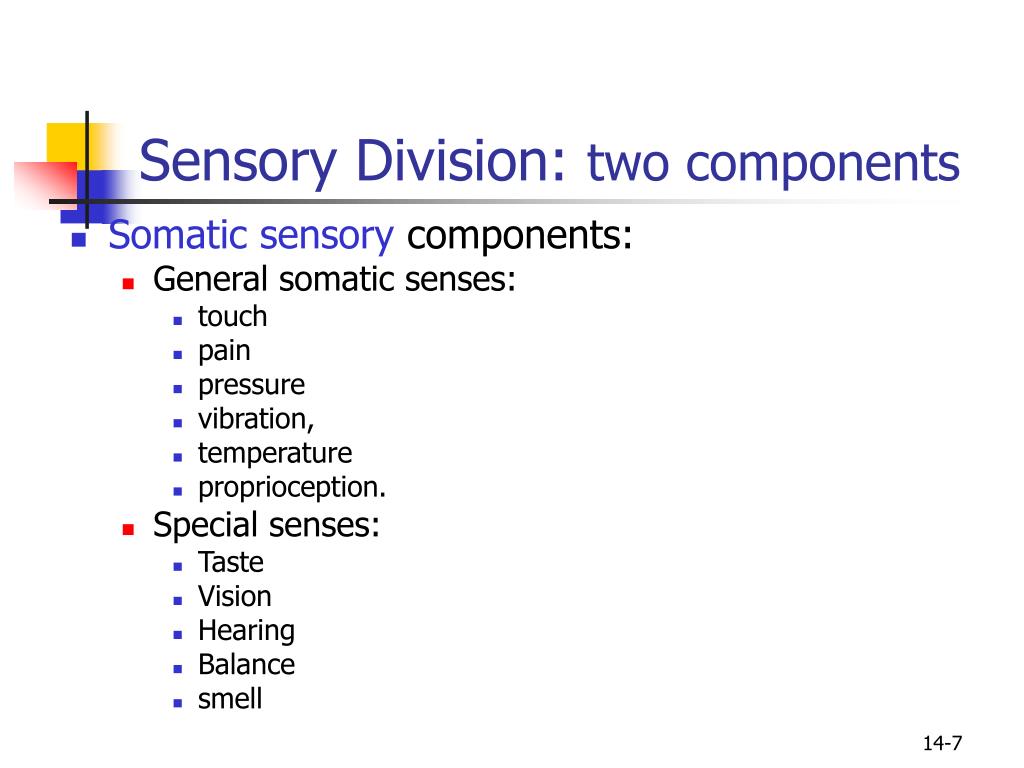 Sensory Division: two components

• Somatic sensory components:
• General somatic senses:
• touch
• pain
• pressure
• vibration,
• temperature
• proprioception.
• Special senses:
• Taste
• Vision
• Hearing
• Balance
• smell

14-7